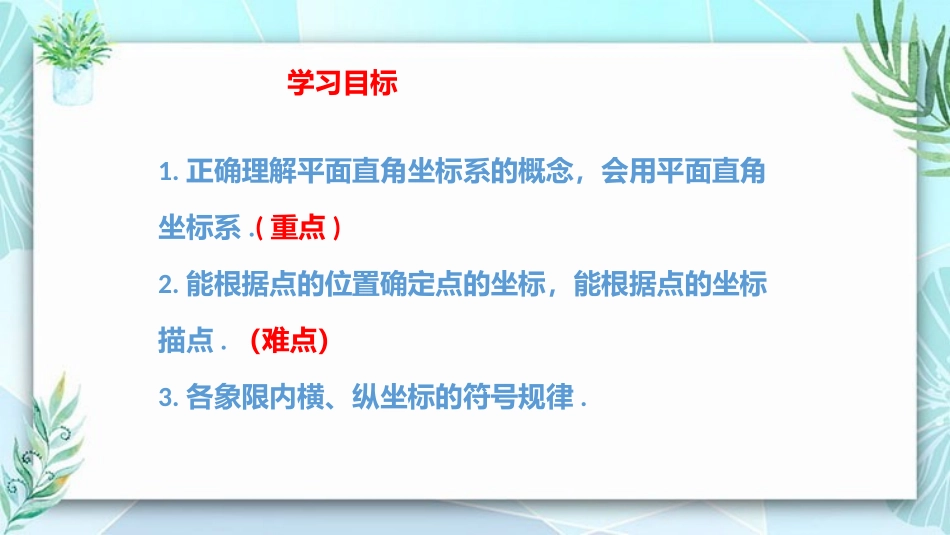 学习目标

1. 正确理解平面直角坐标系的概念，会用平面直角坐标系 .( 重点 )

2. 能根据点的位置确定点的坐标，能根据点的坐标描点 . （难点)

3. 各象限内横、纵坐标的符号规律 .